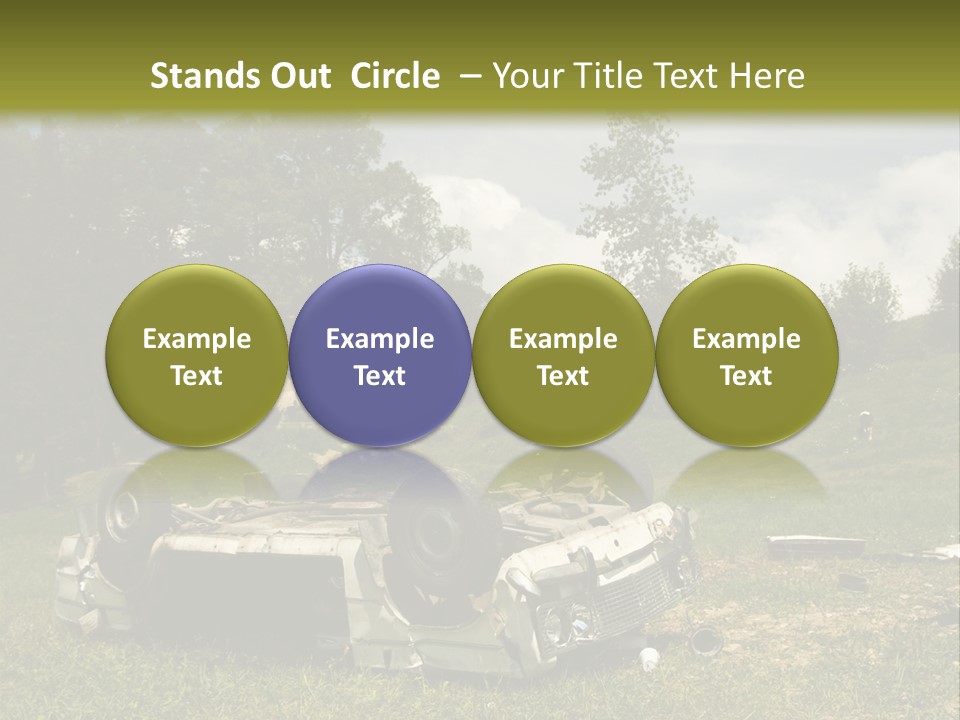 Stands Out Circle – Your Title Text Here

Example Text

Example Text

Example Text

Example Text